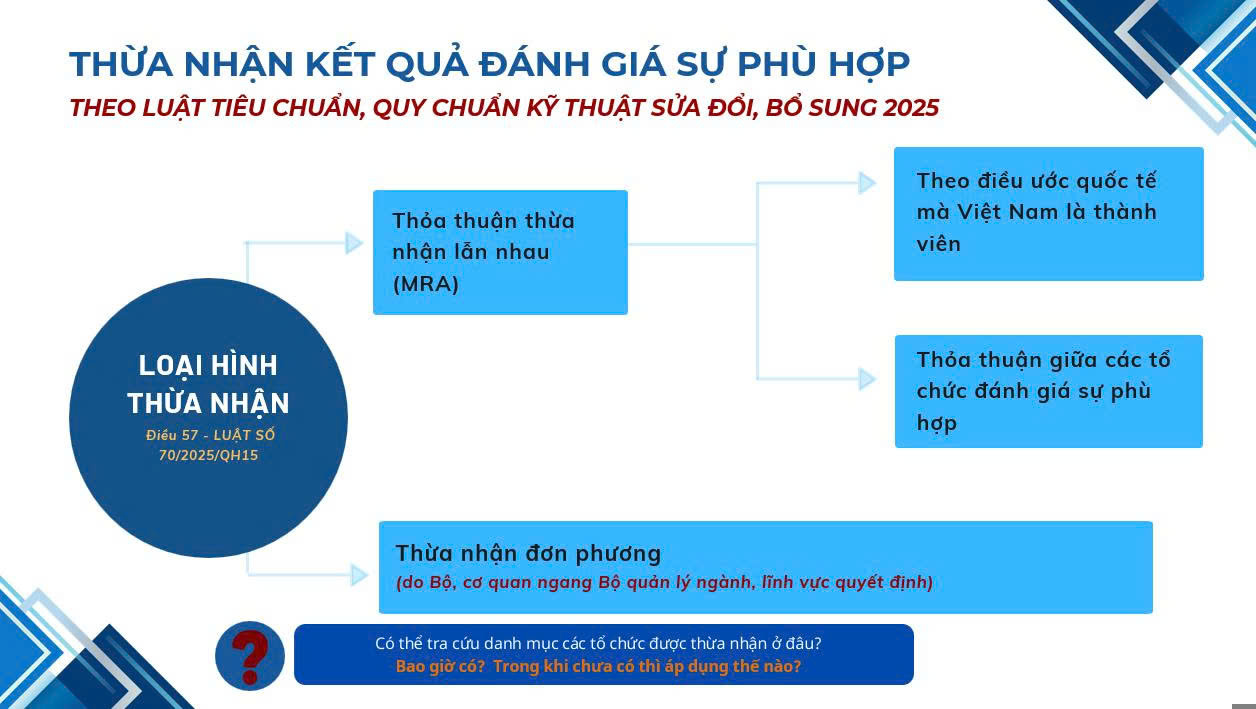 THỪA NHẬN KẾT QUẢ ĐÁNH GIÁ SỰ PHÙ HỢP
THEO LUẬT TIÊU CHUẨN, QUY CHUẨN KỸ THUẬT SỬA ĐỔI, BỔ SUNG 2025

LOẠI HÌNH THỪA NHẬN
Điều 57 - LUẬT SỐ 70/2025/QH15

Thỏa thuận thừa nhận lẫn nhau (MRA)

Theo điều ước quốc tế mà Việt Nam là thành viên

Thỏa thuận giữa các tổ chức đánh giá sự phù hợp

Thừa nhận đơn phương
(do Bộ, cơ quan ngang Bộ quản lý ngành, lĩnh vực quyết định)

?

Có thể tra cứu danh mục các tổ chức được thừa nhận ở đâu?
Bao giờ có? Trong khi chưa có thì áp dụng thế nào?